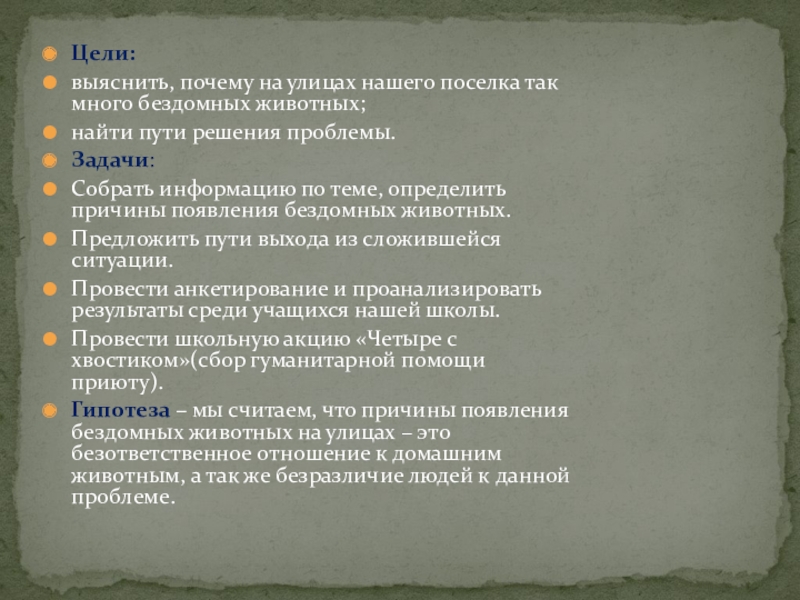 Цели:

выяснить, почему на улицах нашего поселка так много бездомных животных;

найти пути решения проблемы.

Задачи:

Собрать информацию по теме, определить причины появления бездомных животных.

Предложить пути выхода из сложившейся ситуации.

Провести анкетирование и проанализировать результаты среди учащихся нашей школы.

Провести школьную акцию «Четыре с хвостиком»(сбор гуманитарной помощи приюту).

Гипотеза – мы считаем, что причины появления бездомных животных на улицах – это безответственное отношение к домашним животным, а так же безразличие людей к данной проблеме.